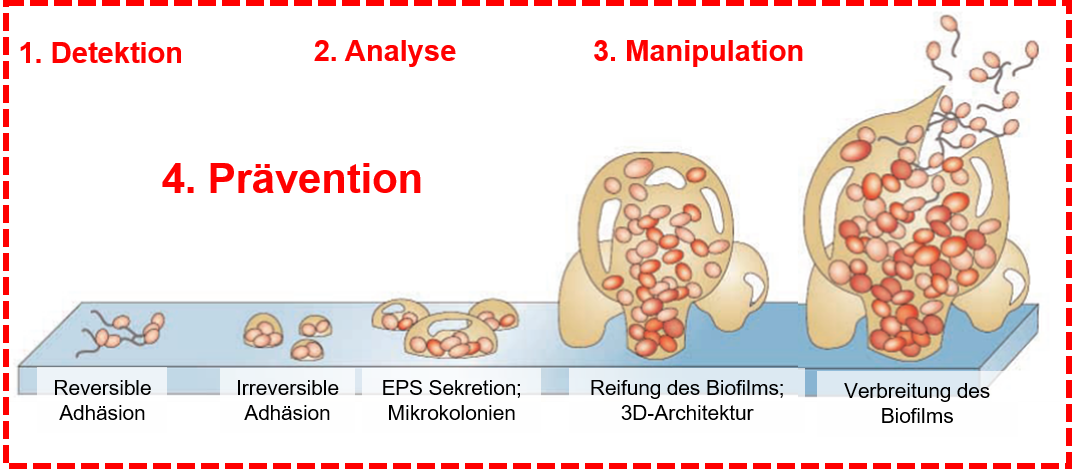 1. Detektion

2. Analyse

3. Manipulation

4. Prävention

Reversible Adhäsion

Irreversible Adhäsion

EPS Sekretion; Mikrokolonien

Reifung des Biofilms; 3D-Architektur

Verbreitung des Biofilms